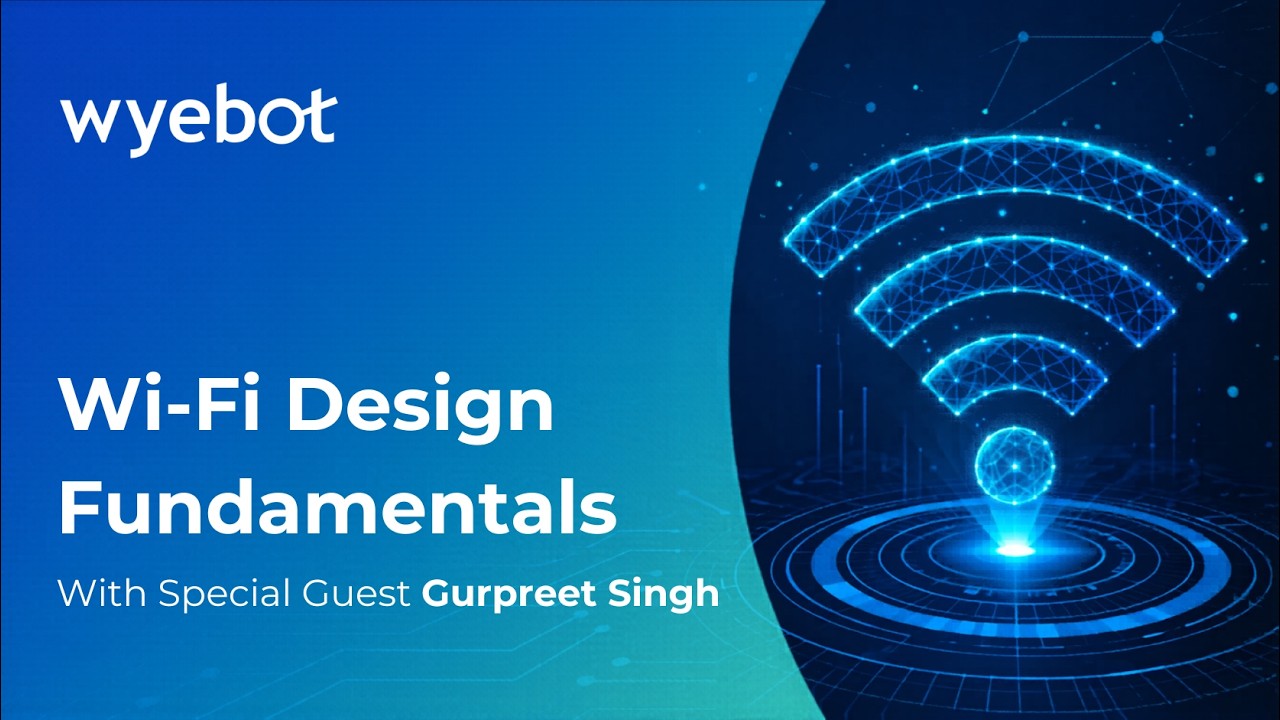 wyebot

Wi-Fi Design Fundamentals

With Special Guest Gurpreet Singh